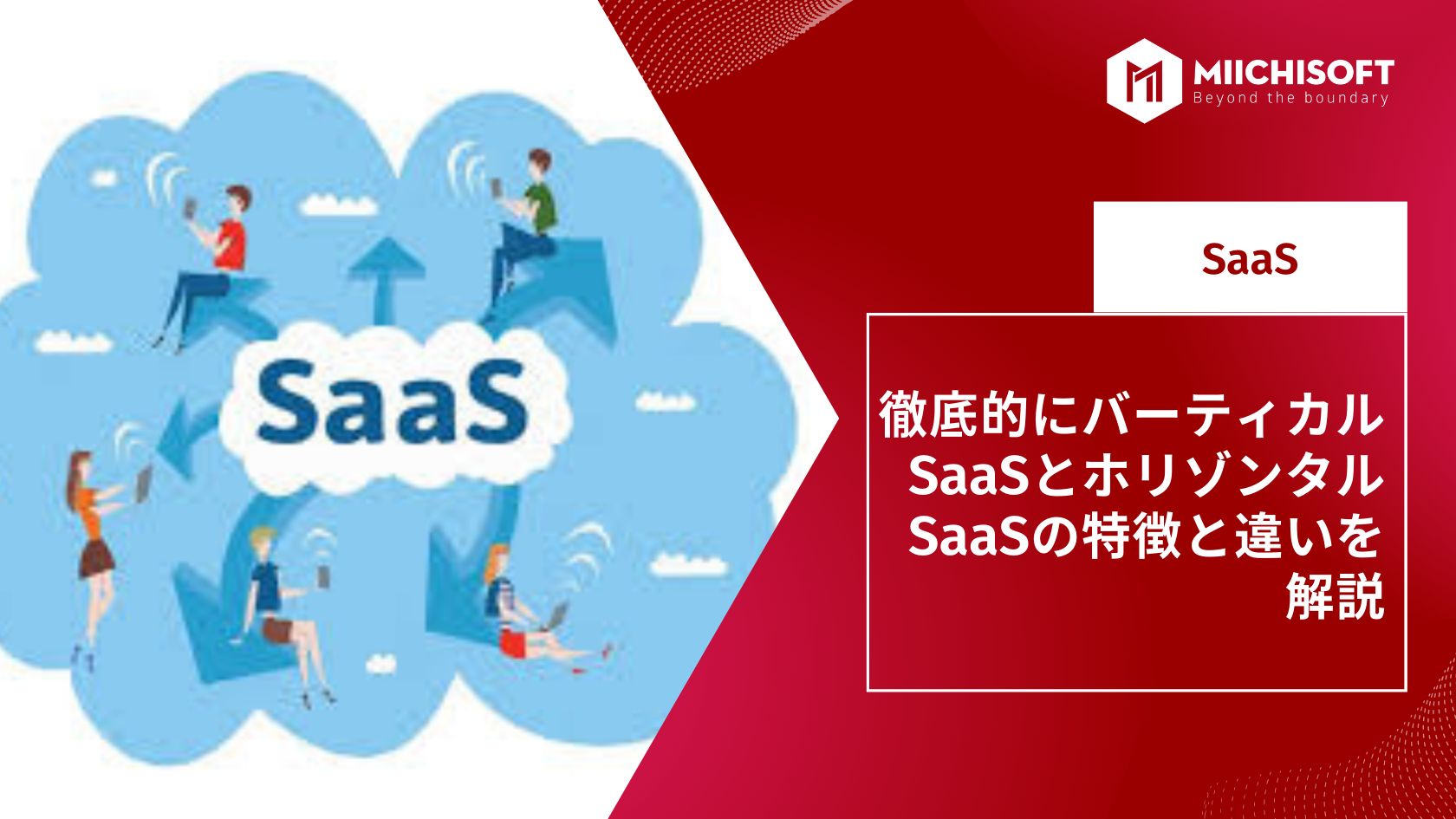 SaaS

MIICHISOFT
Beyond the boundary

SaaS

徹底的にバーティカルSaaSとホリゾンタルSaaSの特徴と違いを解説